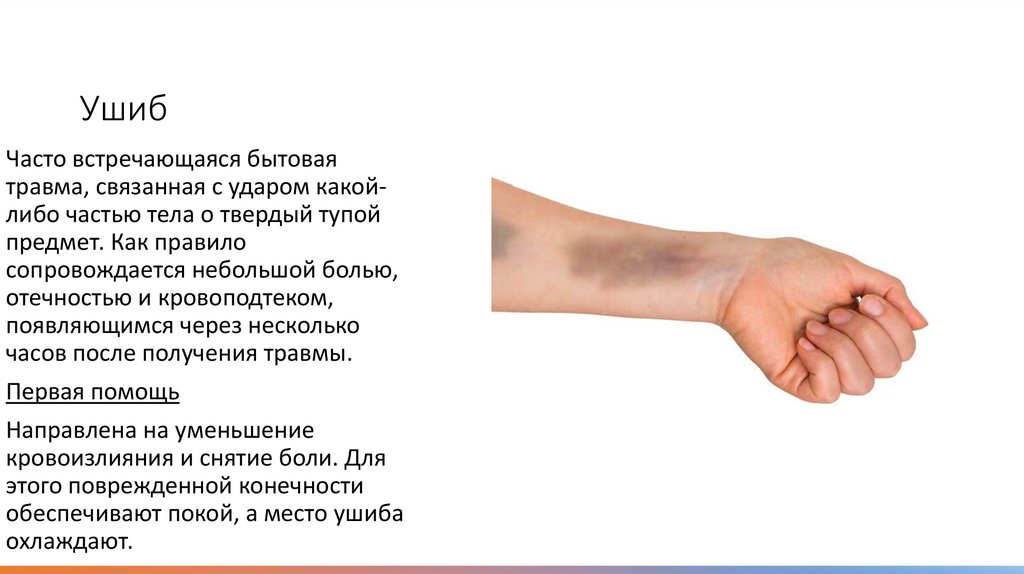 Ушиб

Часто встречающаяся бытовая травма, связанная с ударом какой-либо частью тела о твердый тупой предмет. Как правило сопровождается небольшой болью, отечностью и кровоподтеком, появляющимся через несколько часов после получения травмы.

Первая помощь

Направлена на уменьшение кровоизлияния и снятие боли. Для этого поврежденной конечности обеспечивают покой, а место ушиба охлаждают.